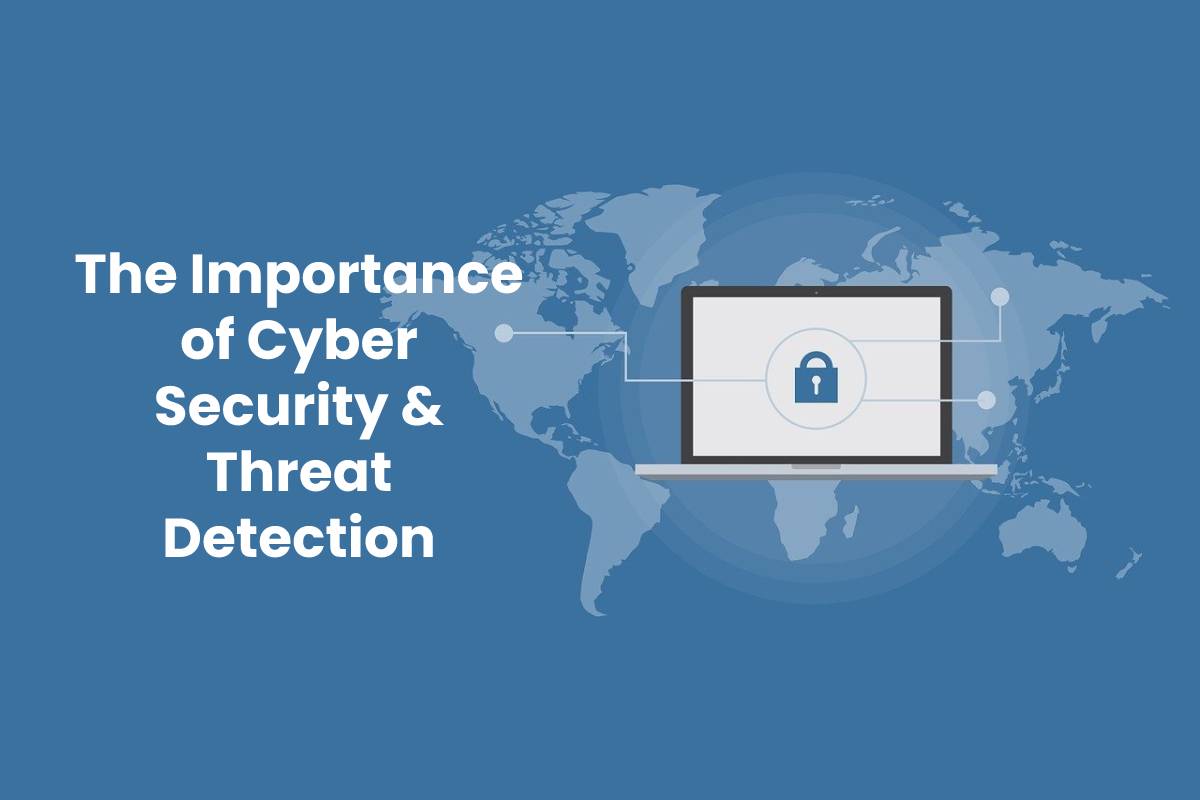 The Importance of Cyber Security & Threat Detection